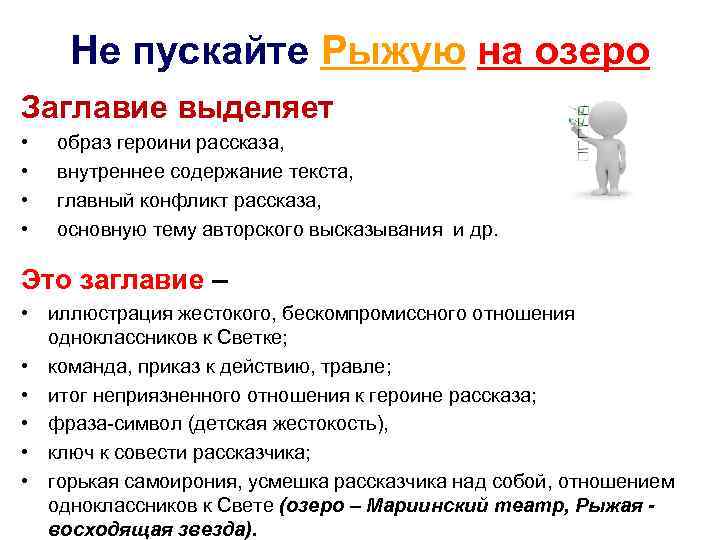 Не пускайте Рыжую на озеро

Заглавие выделяет

• образ героини рассказа,
• внутреннее содержание текста,
• главный конфликт рассказа,
• основную тему авторского высказывания и др.

Это заглавие –

• иллюстрация жестокого, бескомпромиссного отношения одноклассников к Светке;
• команда, приказ к действию, травле;
• итог неприязненного отношения к героине рассказа;
• фраза-символ (детская жестокость),
• ключ к совести рассказчика;
• горькая самоирония, усмешка рассказчика над собой, отношением одноклассников к Свете (озеро – Мариинский театр, Рыжая - восходящая звезда).